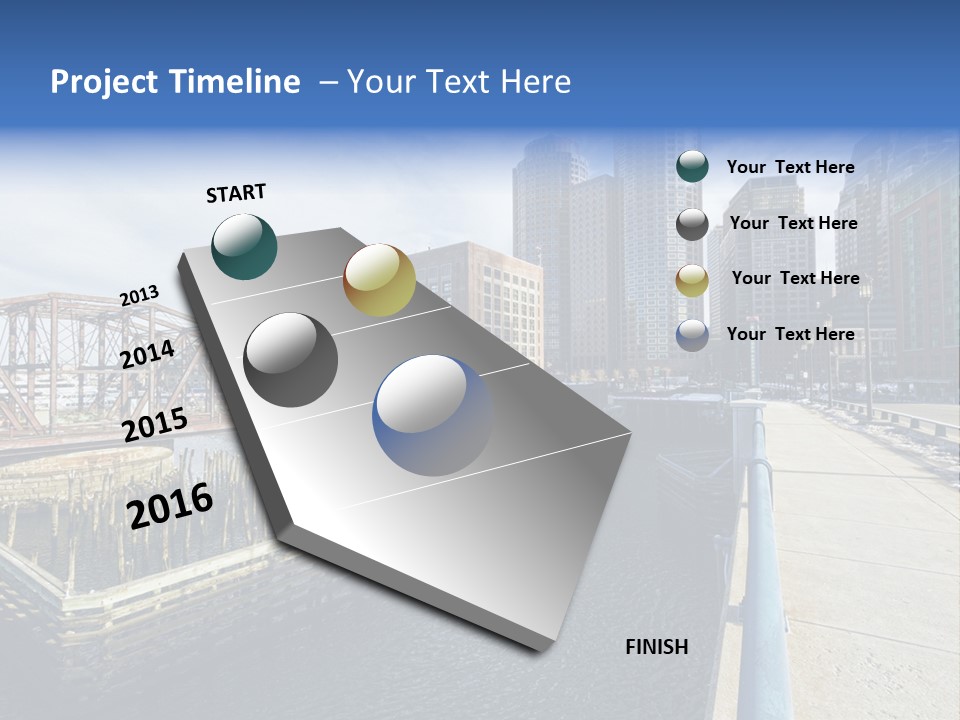 Project Timeline – Your Text Here

START

2013

2014

2015

2016

FINISH

Your Text Here

Your Text Here

Your Text Here

Your Text Here